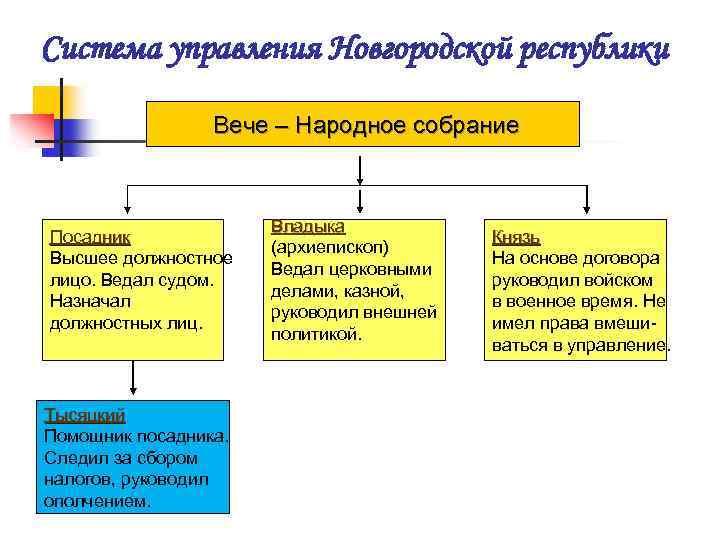 Система управления Новгородской республики

Вече – Народное собрание

Посадник
Высшее должностное лицо. Ведал судом. Назначал должностных лиц.

Владыка
(архиепископ)
Ведал церковными делами, казной, руководил внешней политикой.

Князь
На основе договора руководил войском в военное время. Не имел права вмешиваться в управление.

Тысяцкий
Помощник посадника. Следил за сбором налогов, руководил ополчением.